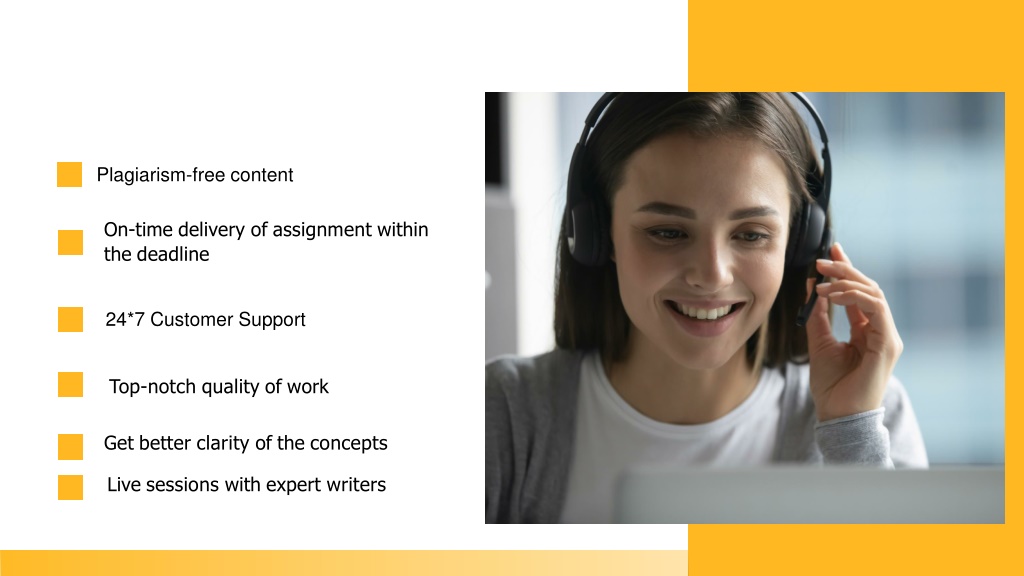 Plagiarism-free content

On-time delivery of assignment within the deadline

24*7 Customer Support

Top-notch quality of work

Get better clarity of the concepts

Live sessions with expert writers